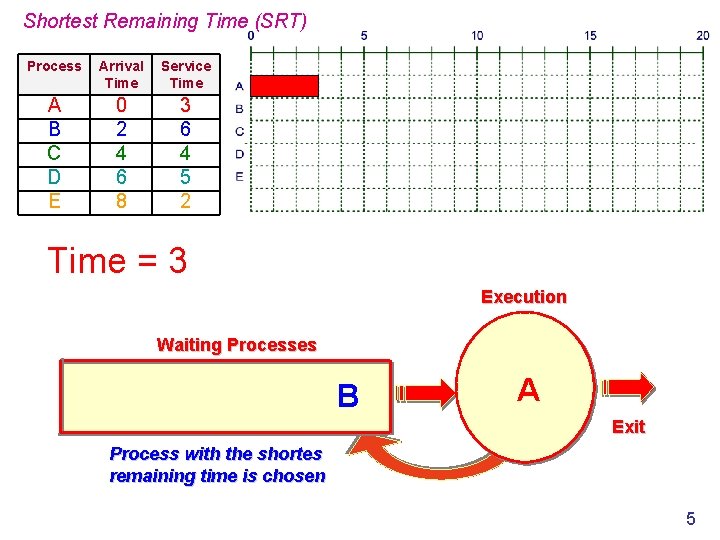 Shortest Remaining Time (SRT)

| Process | Arrival Time | Service Time |
|---|---|---|
| A | 0 | 3 |
| B | 2 | 6 |
| C | 4 | 4 |
| D | 6 | 5 |
| E | 8 | 2 |

0 5 10 15 20

A
B
C
D
E

Time = 3

Execution

Waiting Processes

B

A

Exit

Process with the shortes remaining time is chosen

5